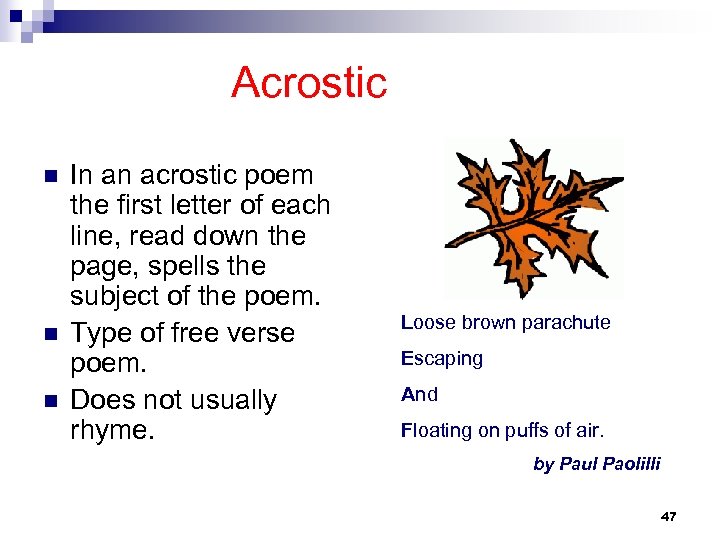 Acrostic

In an acrostic poem the first letter of each line, read down the page, spells the subject of the poem.

Type of free verse poem.

Does not usually rhyme.

Loose brown parachute

Escaping

And

Floating on puffs of air.

by Paul Paolilli

47